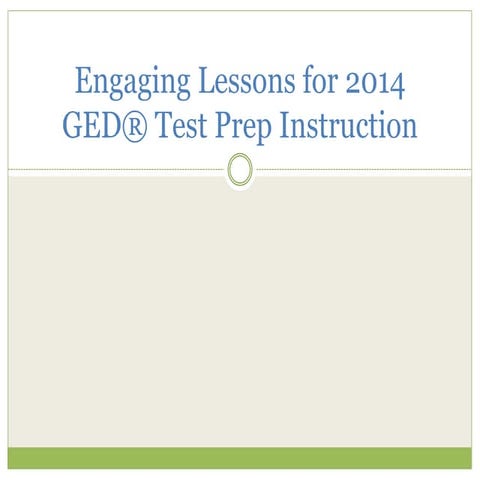 Engaging Lessons for 2014 GED® Test Prep Instruction